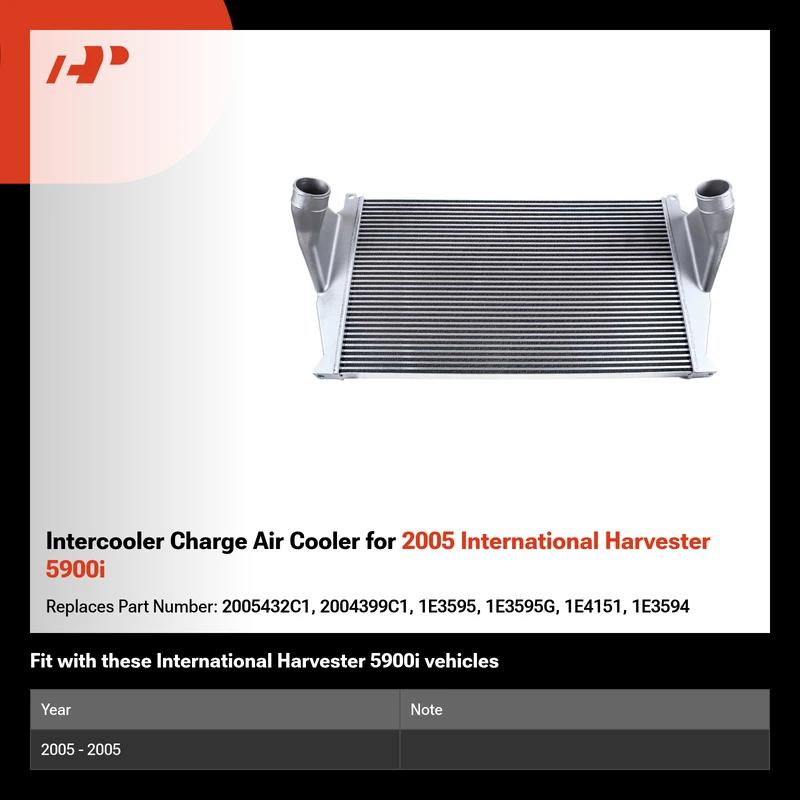 Intercooler Charge Air Cooler for 2005 International Harvester 5900i

Replaces Part Number: 2005432C1, 2004399C1, 1E3595, 1E3595G, 1E4151, 1E3594

Fit with these International Harvester 5900i vehicles

| Year | Note |
|---|---|
| 2005 - 2005 | |